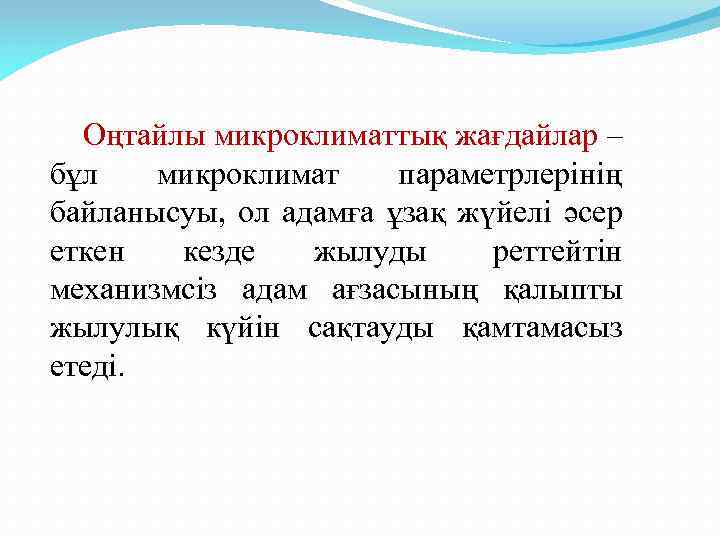 Оңтайлы микроклиматтық жағдайлар – бұл микроклимат параметрлерінің байланысуы, ол адамға ұзақ жүйелі әсер еткен кезде жылуды реттейтін механизмсіз адам ағзасының қалыпты жылулық күйін сақтауды қамтамасыз етеді.